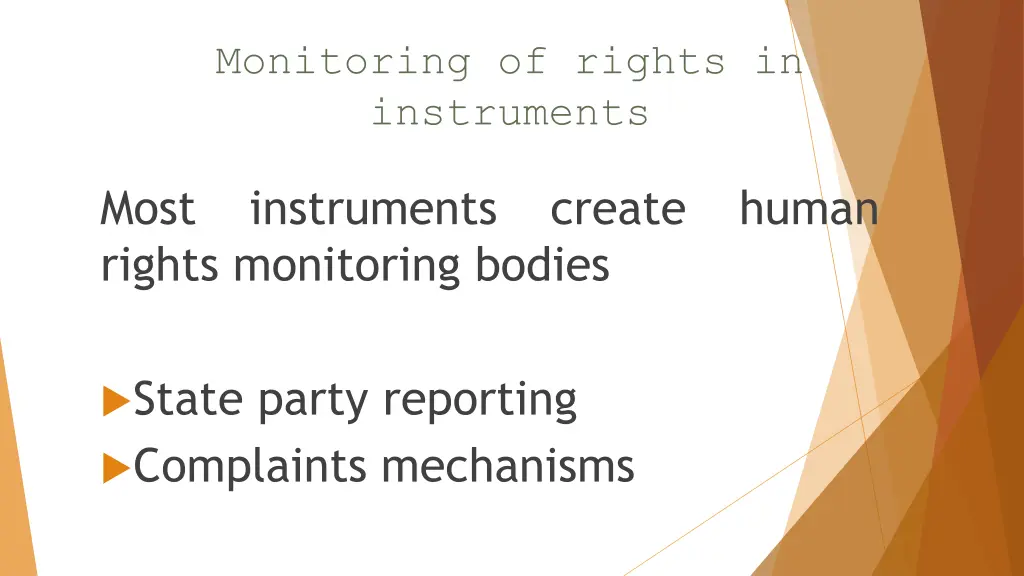 Monitoring of rights in instruments

Most instruments create human rights monitoring bodies

State party reporting
Complaints mechanisms